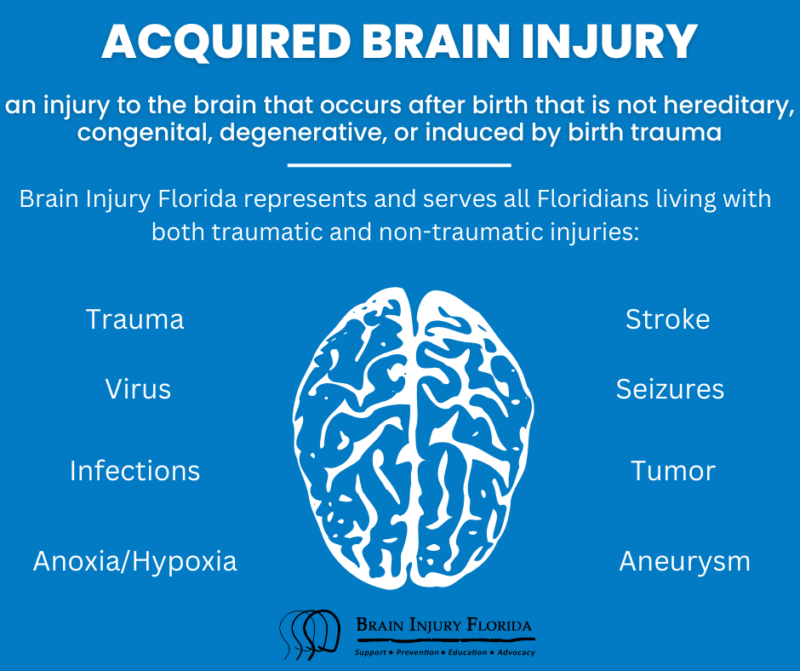 ACQUIRED BRAIN INJURY

an injury to the brain that occurs after birth that is not hereditary, congenital, degenerative, or induced by birth trauma

Brain Injury Florida represents and serves all Floridians living with both traumatic and non-traumatic injuries:

Trauma

Virus

Infections

Anoxia/Hypoxia

Stroke

Seizures

Tumor

Aneurysm

BRAIN INJURY FLORIDA
Support • Prevention • Education • Advocacy